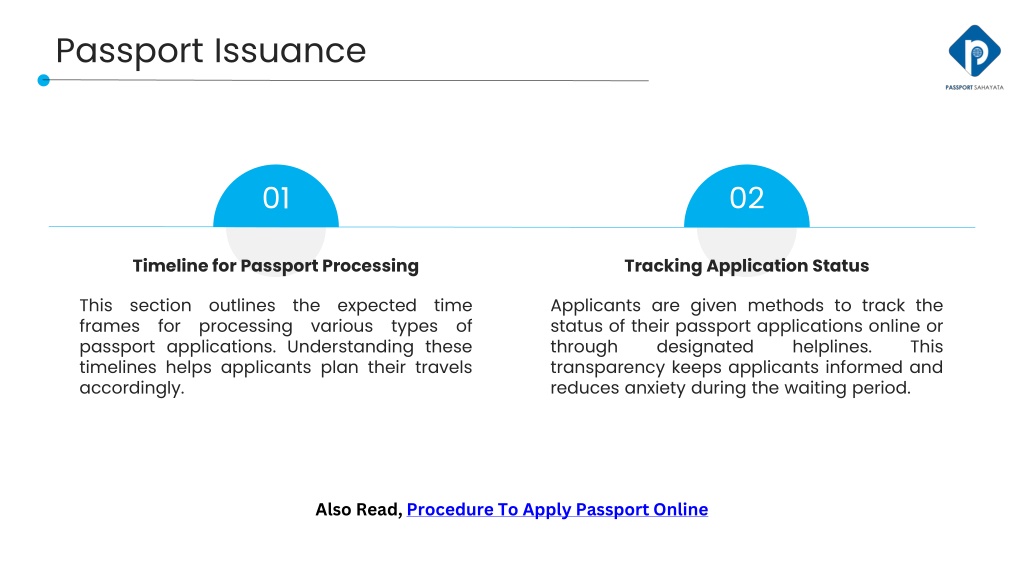 Passport Issuance

PASSPORT SAHAYATA

01

Timeline for Passport Processing

This section outlines the expected time frames for processing various types of passport applications. Understanding these timelines helps applicants plan their travels accordingly.

02

Tracking Application Status

Applicants are given methods to track the status of their passport applications online or through designated helplines. This transparency keeps applicants informed and reduces anxiety during the waiting period.

Also Read, Procedure To Apply Passport Online